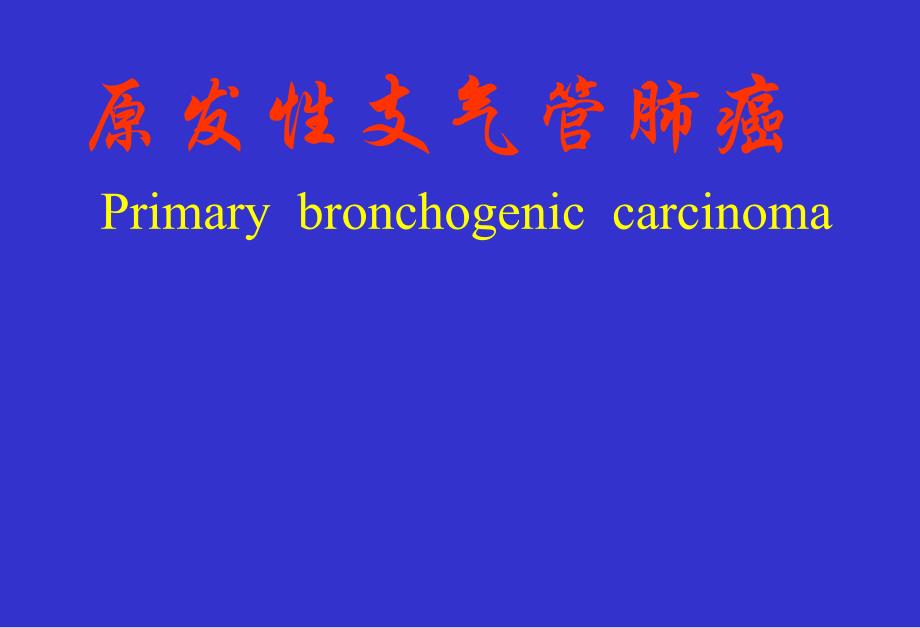 原发性支气管肺癌

Primary bronchogenic carcinoma